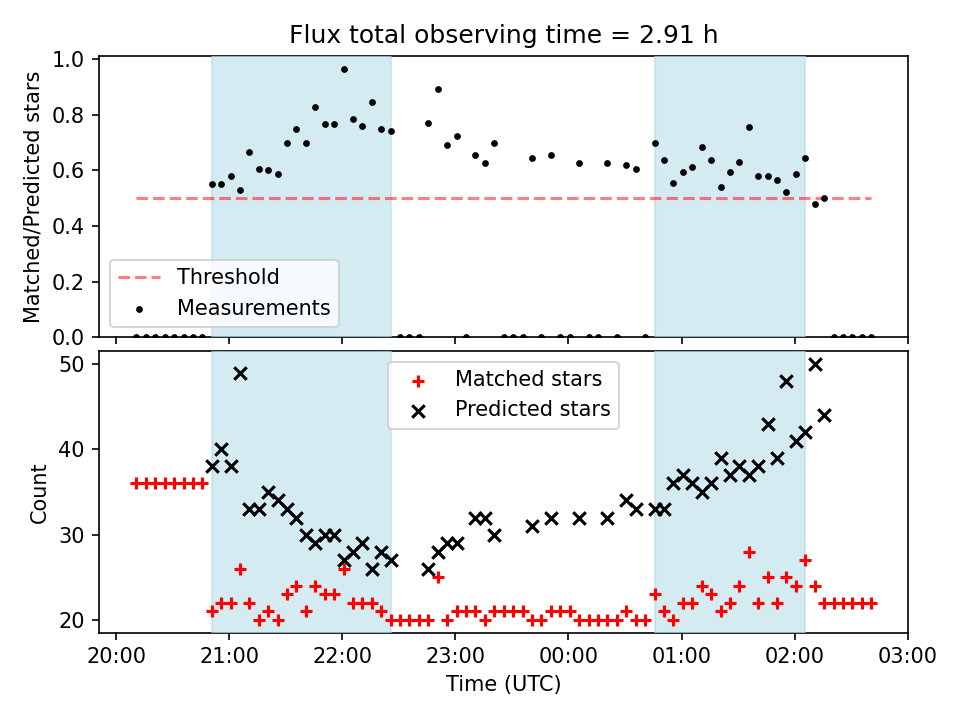 Flux total observing time = 2.91 h

Matched/Predicted stars

1.0
0.8
0.6
0.4
0.2
0.0

Threshold
Measurements

Count

50
40
30
20

Matched stars
Predicted stars

20:00 21:00 22:00 23:00 00:00 01:00 02:00 03:00

Time (UTC)